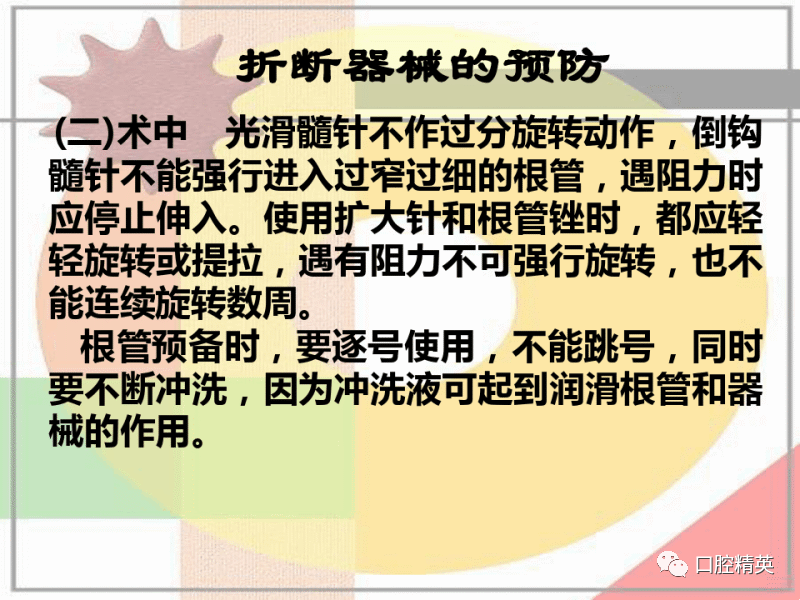 折断器械的预防

(二)术中　光滑髓针不作过分旋转动作，倒钩髓针不能强行进入过窄过细的根管，遇阻力时应停止伸入。使用扩大针和根管锉时，都应轻轻旋转或提拉，遇有阻力不可强行旋转，也不能连续旋转数周。

根管预备时，要逐号使用，不能跳号，同时要不断冲洗，因为冲洗液可起到润滑根管和器械的作用。

口腔精英